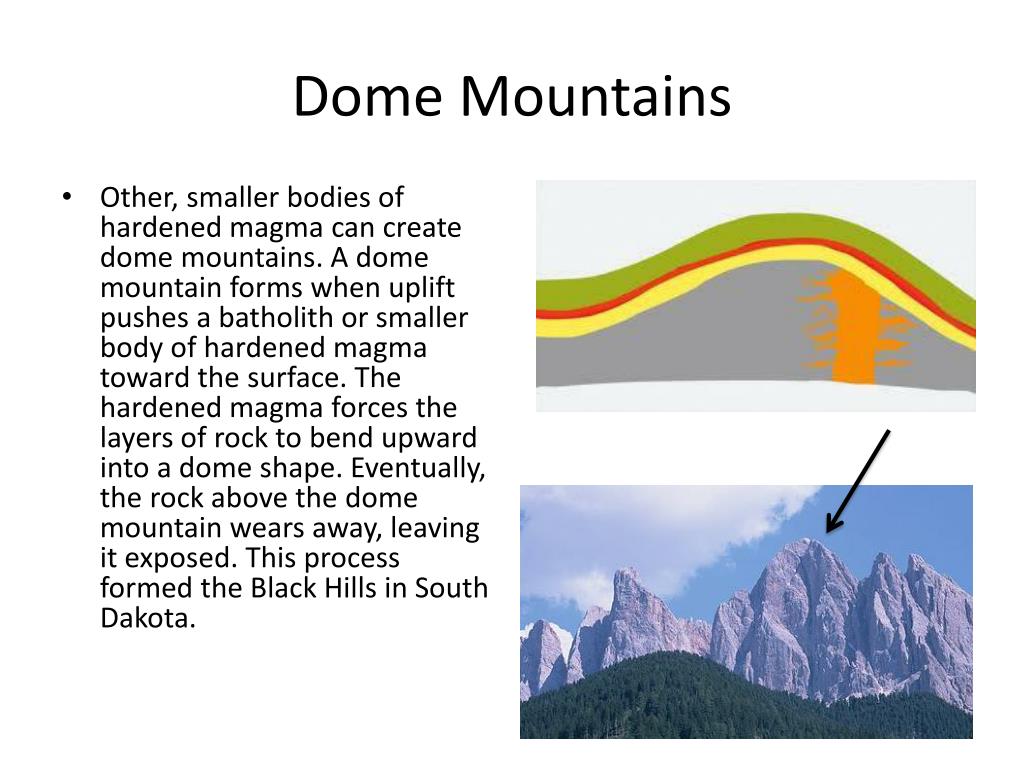 Dome Mountains

• Other, smaller bodies of hardened magma can create dome mountains. A dome mountain forms when uplift pushes a batholith or smaller body of hardened magma toward the surface. The hardened magma forces the layers of rock to bend upward into a dome shape. Eventually, the rock above the dome mountain wears away, leaving it exposed. This process formed the Black Hills in South Dakota.